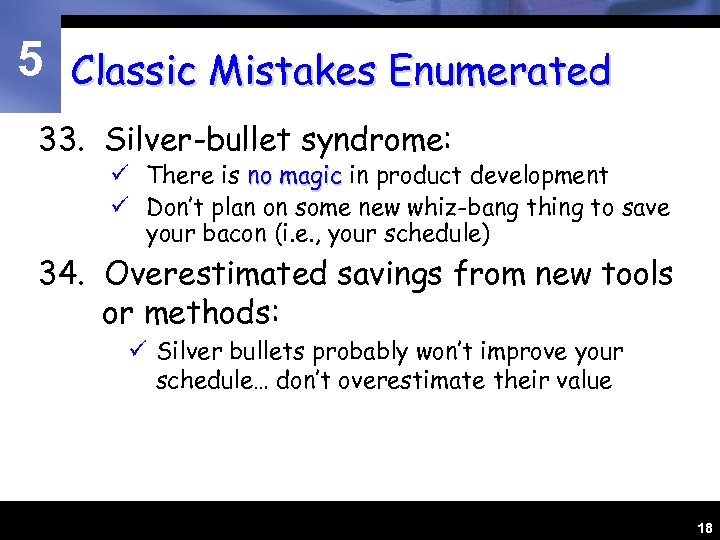 5

Classic Mistakes Enumerated

33. Silver-bullet syndrome:

✓ There is no magic in product development

✓ Don't plan on some new whiz-bang thing to save your bacon (i.e., your schedule)

34. Overestimated savings from new tools or methods:

✓ Silver bullets probably won't improve your schedule… don't overestimate their value

18